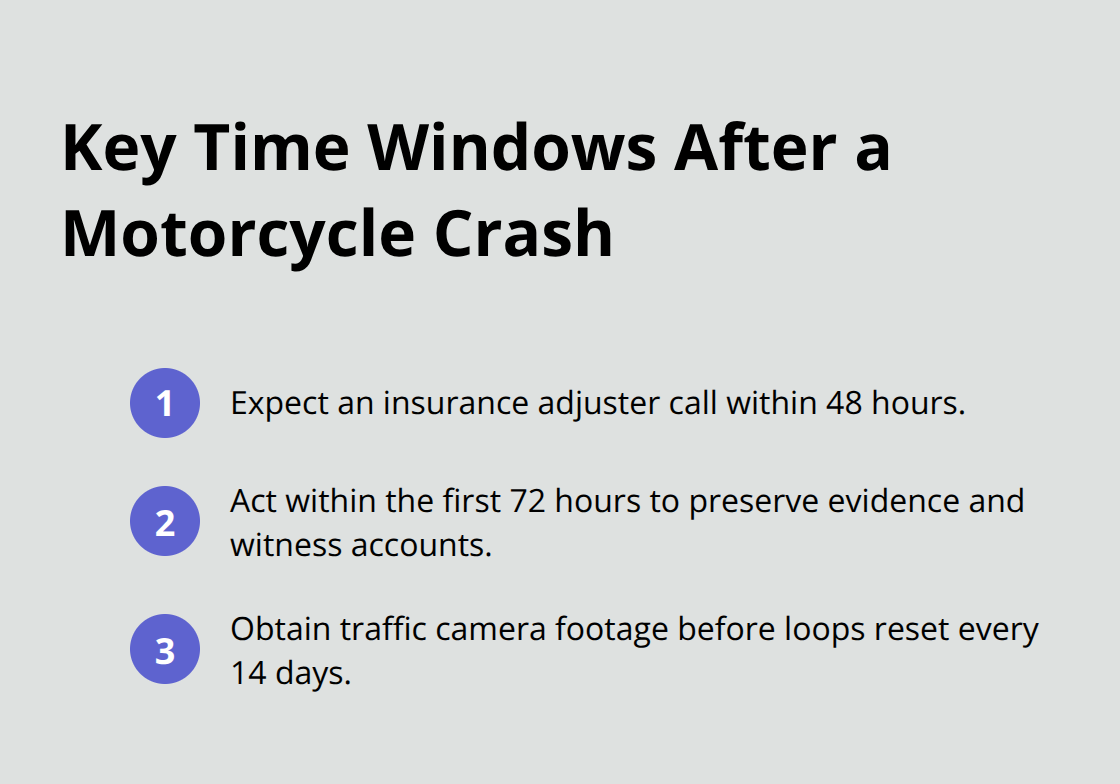 Key Time Windows After a Motorcycle Crash

1 Expect an insurance adjuster call within 48 hours.

2 Act within the first 72 hours to preserve evidence and witness accounts.

3 Obtain traffic camera footage before loops reset every 14 days.